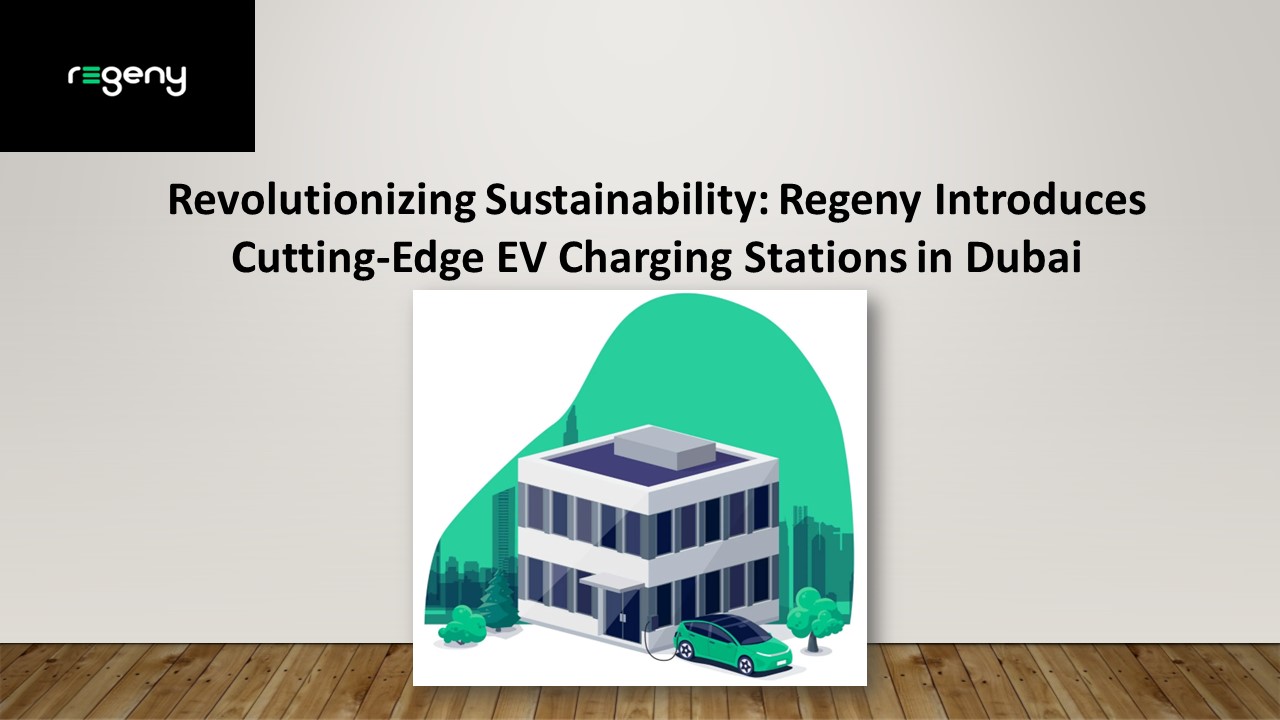 regeny

Revolutionizing Sustainability: Regeny Introduces Cutting-Edge EV Charging Stations in Dubai